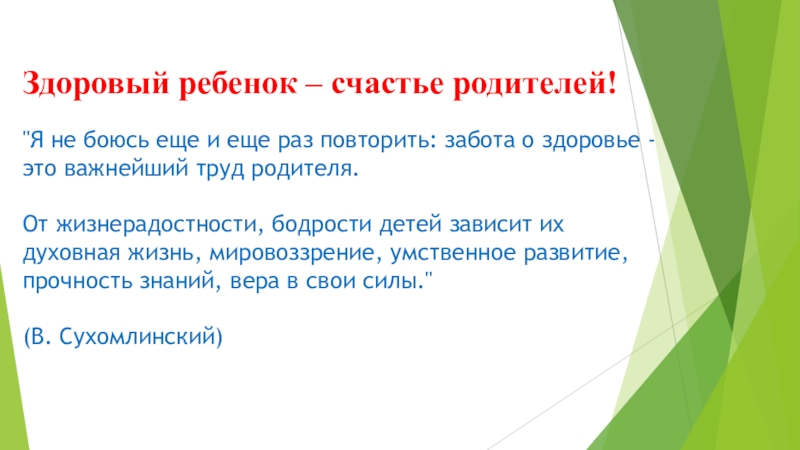 Здоровый ребенок – счастье родителей!

"Я не боюсь еще и еще раз повторить: забота о здоровье - это важнейший труд родителя.

От жизнерадостности, бодрости детей зависит их духовная жизнь, мировоззрение, умственное развитие, прочность знаний, вера в свои силы."

(В. Сухомлинский)